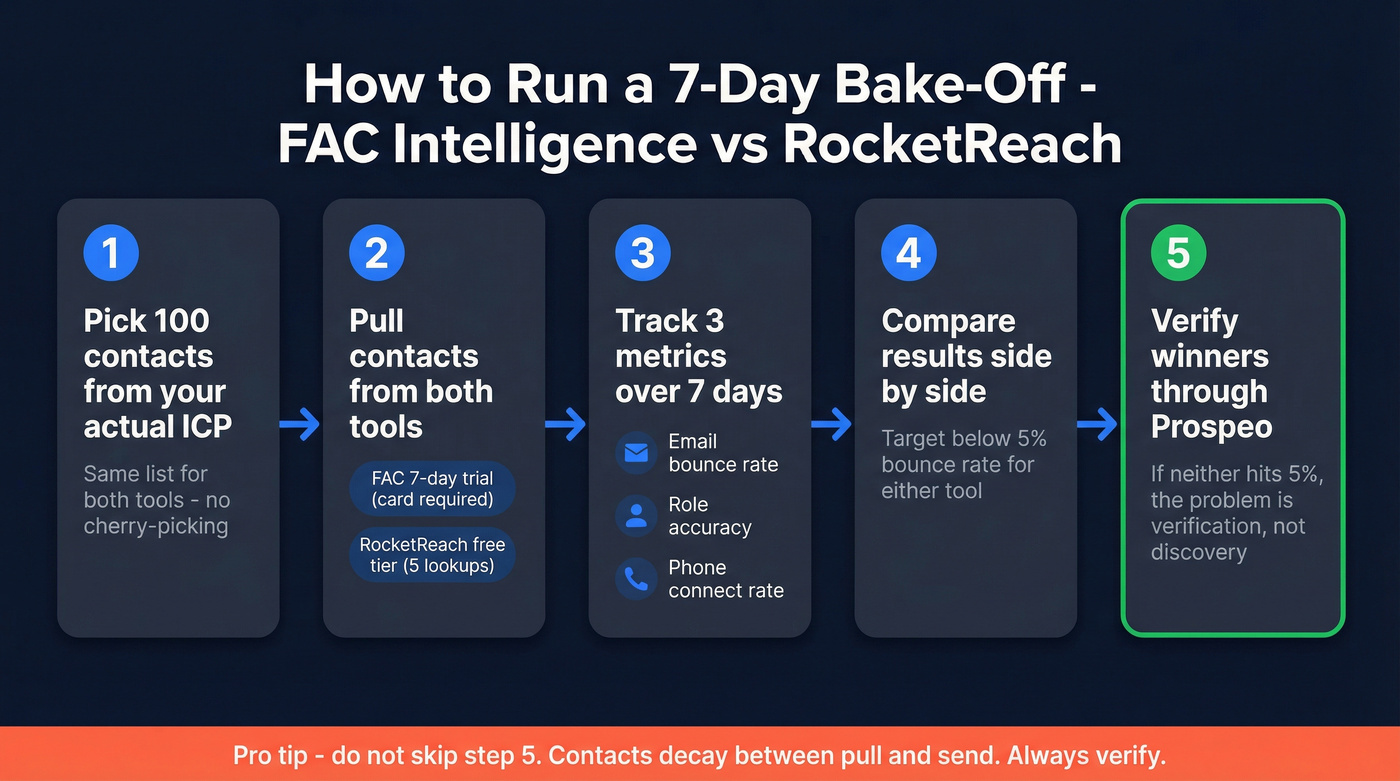 How to Run a 7-Day Bake-Off - FAC Intelligence vs RocketReach

1

Pick 100 contacts from your actual ICP

Same list for both tools - no cherry-picking

2

Pull contacts from both tools

FAC 7-day trial (card required)

RocketReach free tier (5 lookups)

3

Track 3 metrics over 7 days

Email bounce rate

Role accuracy

Phone connect rate

4

Compare results side by side

Target below 5% bounce rate for either tool

5

Verify winners through Prospeo

If neither hits 5%, the problem is verification, not discovery

Pro tip - do not skip step 5. Contacts decay between pull and send. Always verify.